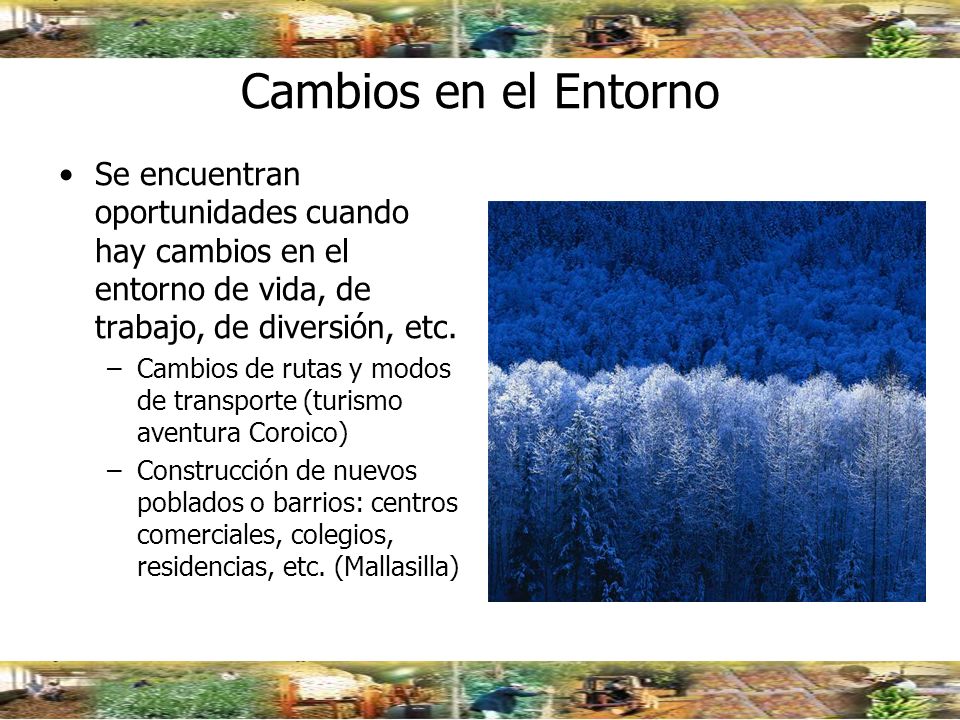 Cambios en el Entorno

• Se encuentran oportunidades cuando hay cambios en el entorno de vida, de trabajo, de diversión, etc.
– Cambios de rutas y modos de transporte (turismo aventura Coroico)
– Construcción de nuevos poblados o barrios: centros comerciales, colegios, residencias, etc. (Mallasilla)